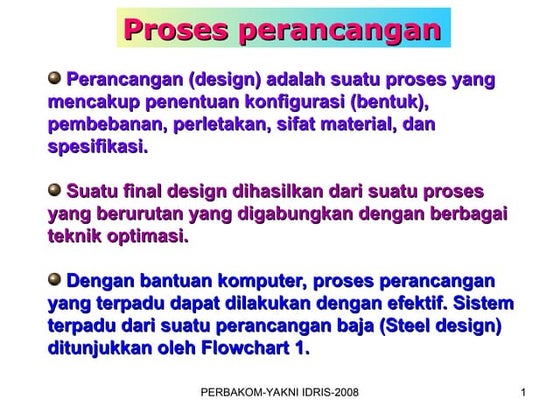 Proses perancangan

Perancangan (design) adalah suatu proses yang mencakup penentuan konfigurasi (bentuk), pembebanan, perletakan, sifat material, dan spesifikasi.

Suatu final design dihasilkan dari suatu proses yang berurutan yang digabungkan dengan berbagai teknik optimasi.

Dengan bantuan komputer, proses perancangan yang terpadu dapat dilakukan dengan efektif. Sistem terpadu dari suatu perancangan baja (Steel design) ditunjukkan oleh Flowchart 1.

PERBAKOM-YAKNI IDRIS-2008

1